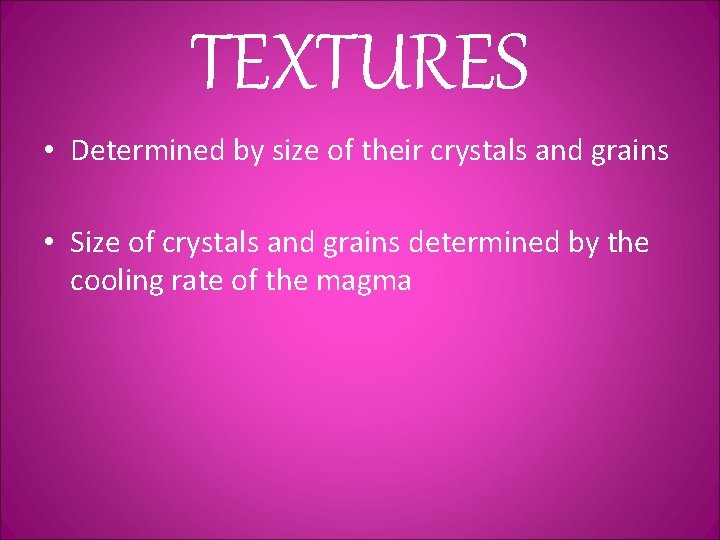 TEXTURES

• Determined by size of their crystals and grains

• Size of crystals and grains determined by the cooling rate of the magma